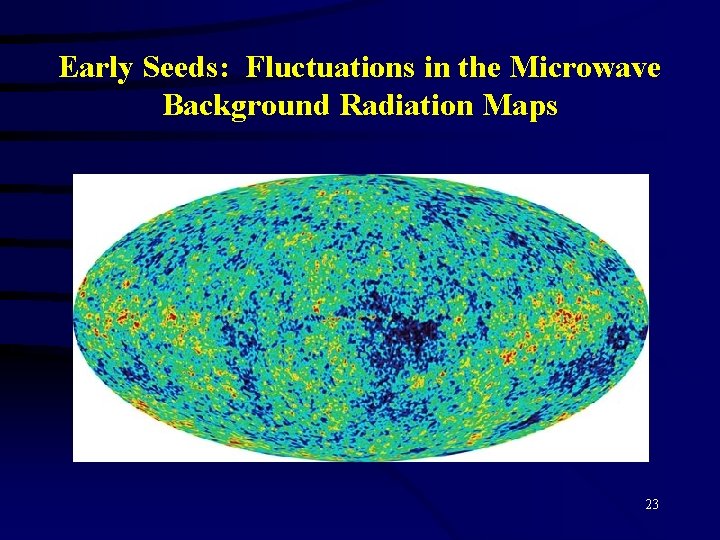 Early Seeds: Fluctuations in the Microwave Background Radiation Maps

23